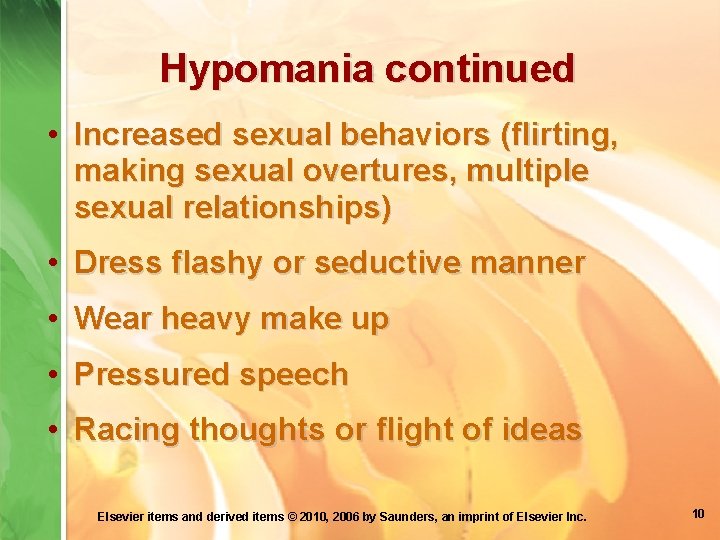 Hypomania continued

• Increased sexual behaviors (flirting, making sexual overtures, multiple sexual relationships)
• Dress flashy or seductive manner
• Wear heavy make up
• Pressured speech
• Racing thoughts or flight of ideas

Elsevier items and derived items © 2010, 2006 by Saunders, an imprint of Elsevier Inc.

10